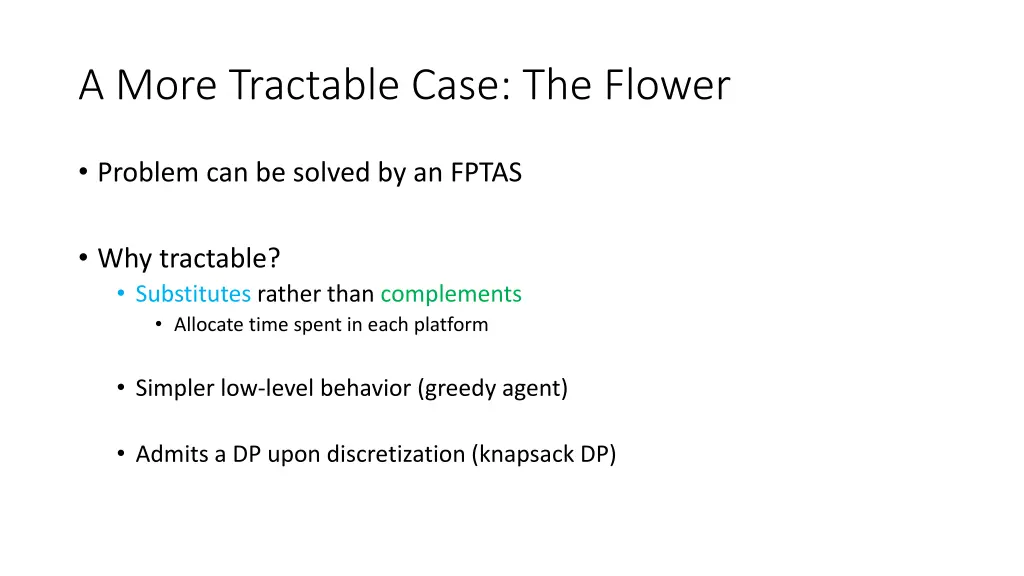 A More Tractable Case: The Flower

• Problem can be solved by an FPTAS

• Why tractable?
  • Substitutes rather than complements
    • Allocate time spent in each platform

  • Simpler low-level behavior (greedy agent)

  • Admits a DP upon discretization (knapsack DP)